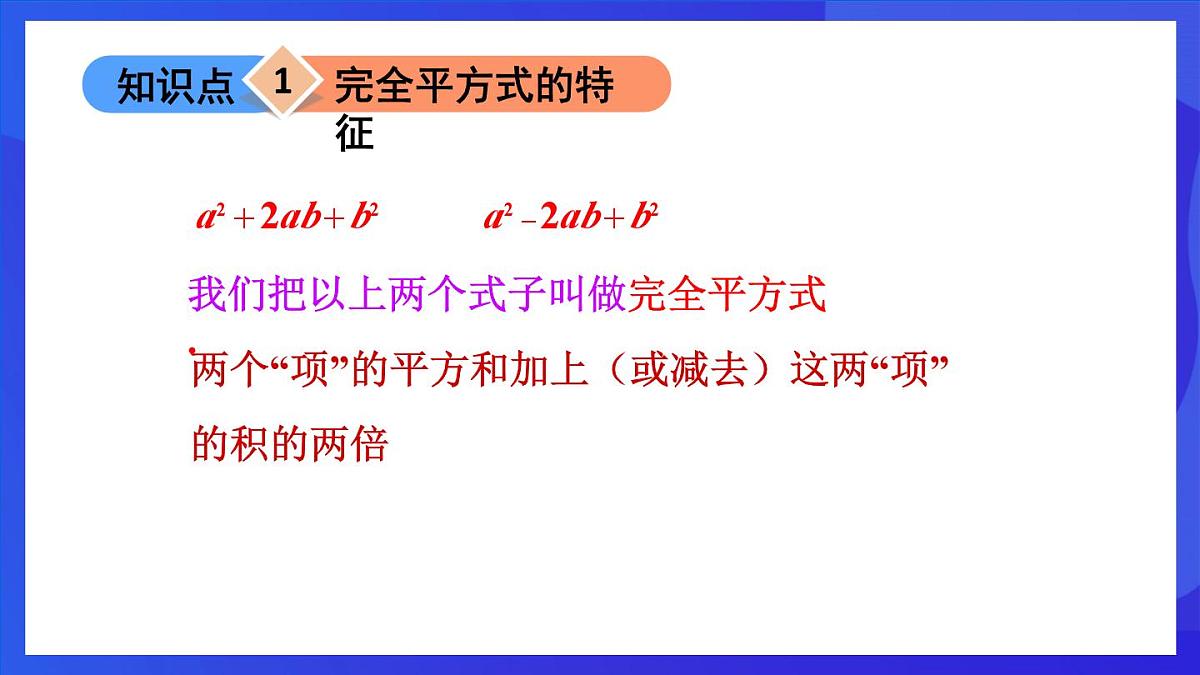 知识点 1 完全平方式的特征

$a^2+2ab+b^2$ $a^2-2ab+b^2$

我们把以上两个式子叫做完全平方式

两个“项”的平方和加上（或减去）这两“项”的积的两倍